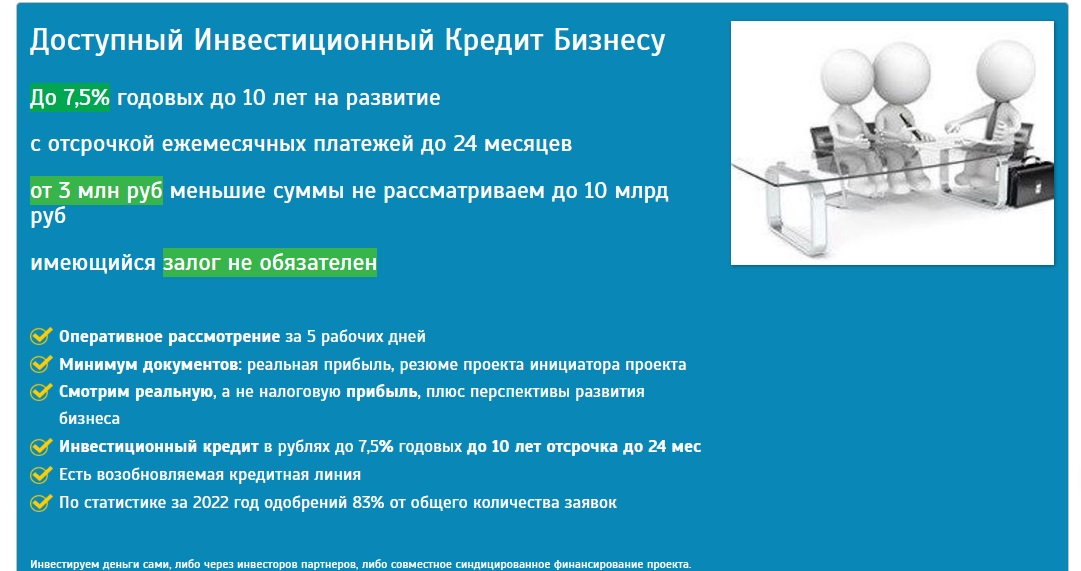 Доступный Инвестиционный Кредит Бизнесу

До 7,5% годовых до 10 лет на развитие

с отсрочкой ежемесячных платежей до 24 месяцев

от 3 млн руб меньшие суммы не рассматриваем до 10 млрд руб

имеющийся залог не обязателен

Оперативное рассмотрение за 5 рабочих дней

Минимум документов: реальная прибыль, резюме проекта инициатора проекта

Смотрим реальную, а не налоговую прибыль, плюс перспективы развития бизнеса

Инвестиционный кредит в рублях до 7,5% годовых до 10 лет отсрочка до 24 мес

Есть возобновляемая кредитная линия

По статистике за 2022 год одобрений 83% от общего количества заявок

Инвестируем деньги сами, либо через инвесторов партнеров, либо совместное синдицированное финансирование проекта.